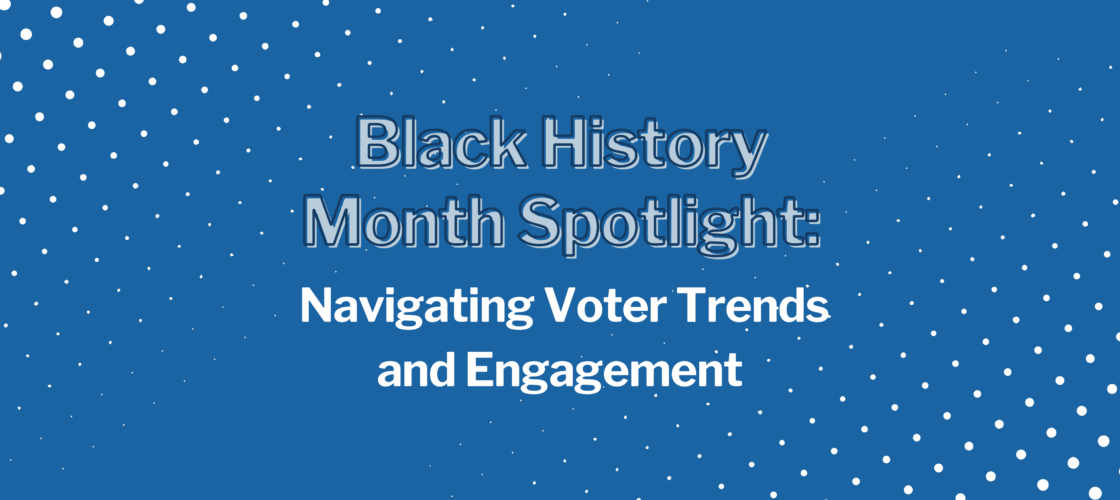 Black History Month Spotlight:

Navigating Voter Trends and Engagement